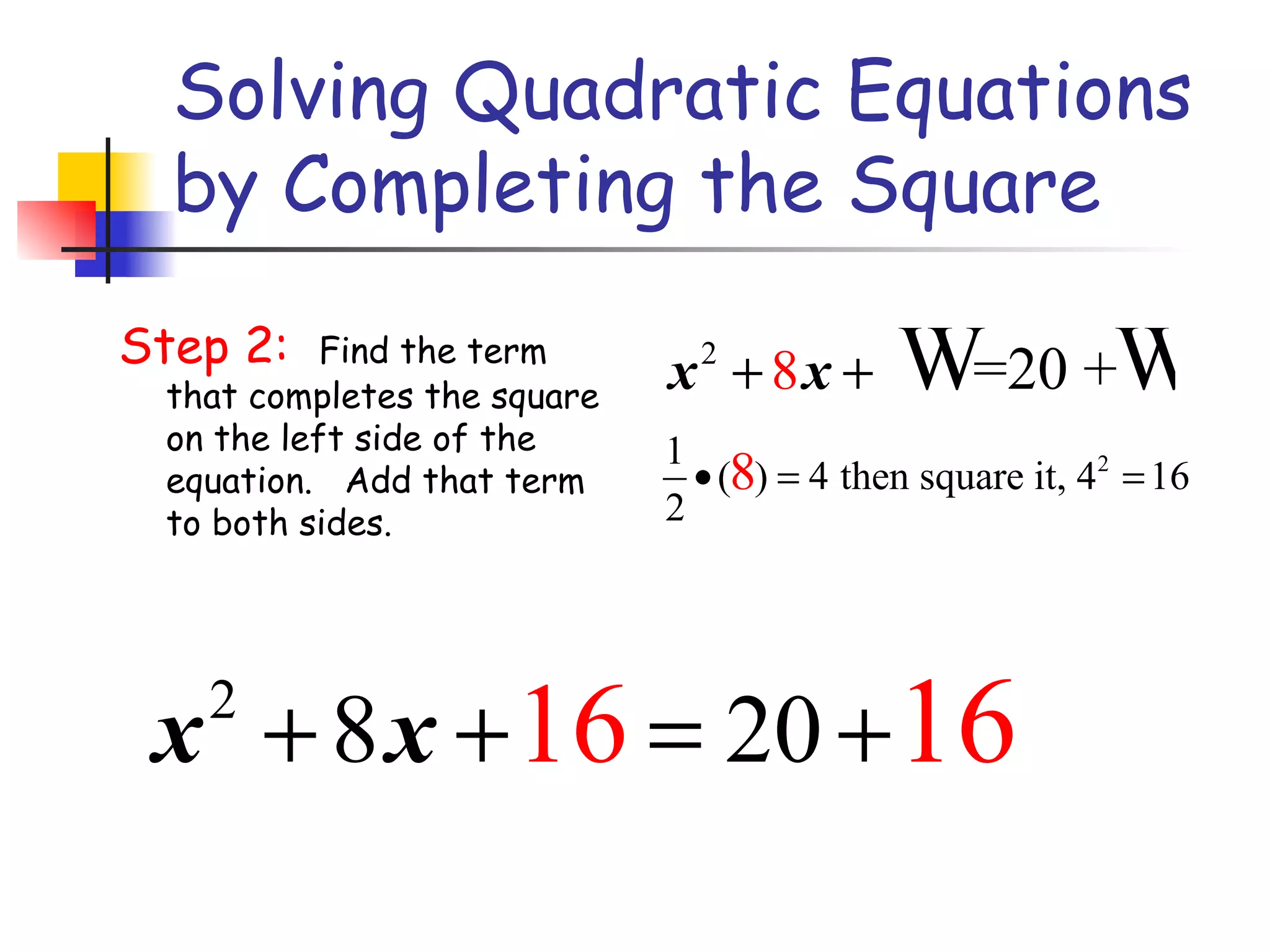 Solving Quadratic Equations by Completing the Square

Step 2: Find the term that completes the square on the left side of the equation. Add that term to both sides.

$x^2 + 8x + W = 20 + W$

$\frac{1}{2} \bullet (8) = 4$ then square it, $4^2 = 16$

$x^2 + 8x + 16 = 20 + 16$